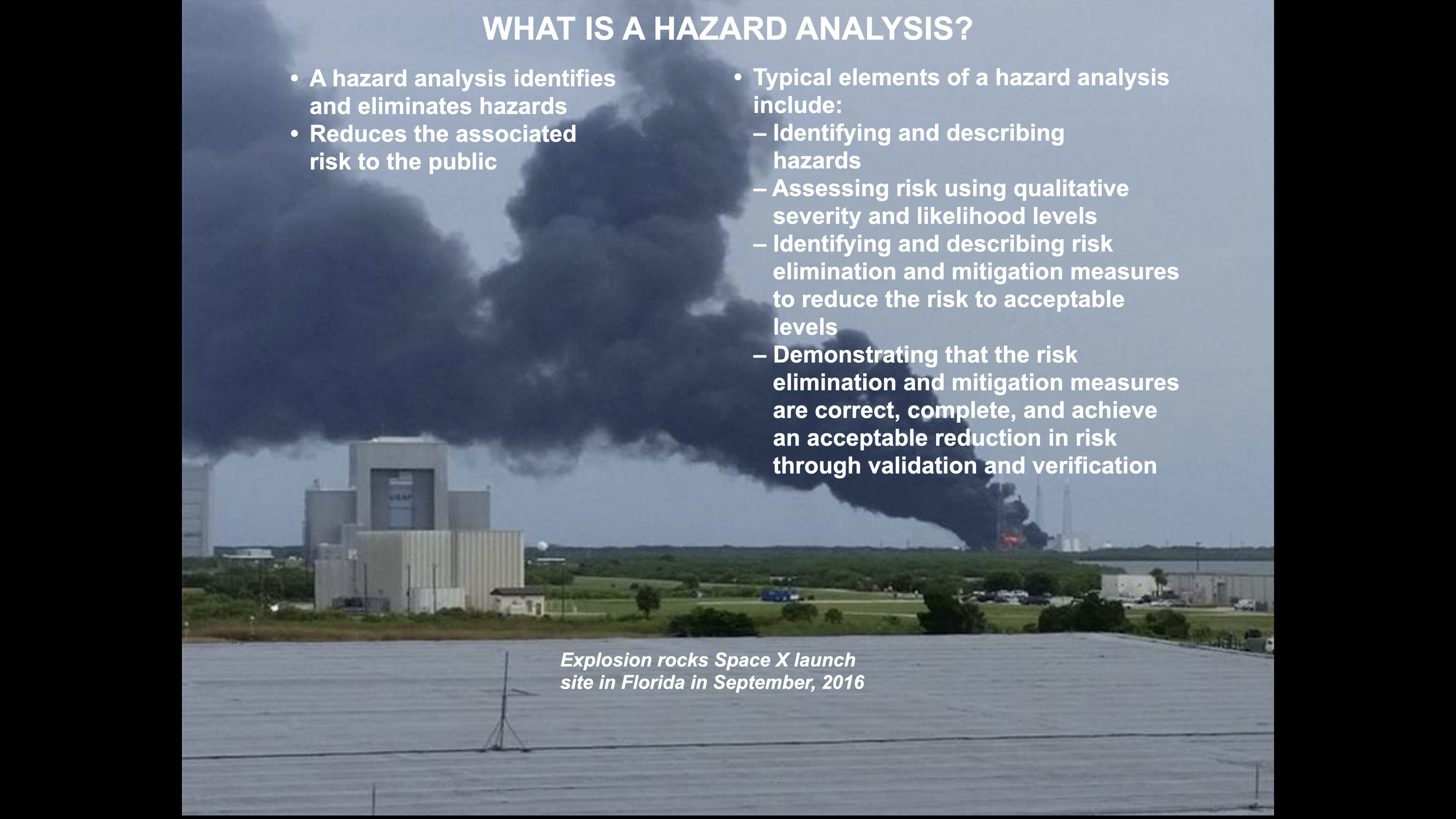 WHAT IS A HAZARD ANALYSIS?

• A hazard analysis identifies and eliminates hazards
• Reduces the associated risk to the public

• Typical elements of a hazard analysis include:
– Identifying and describing hazards
– Assessing risk using qualitative severity and likelihood levels
– Identifying and describing risk elimination and mitigation measures to reduce the risk to acceptable levels
– Demonstrating that the risk elimination and mitigation measures are correct, complete, and achieve an acceptable reduction in risk through validation and verification

Explosion rocks Space X launch site in Florida in September, 2016